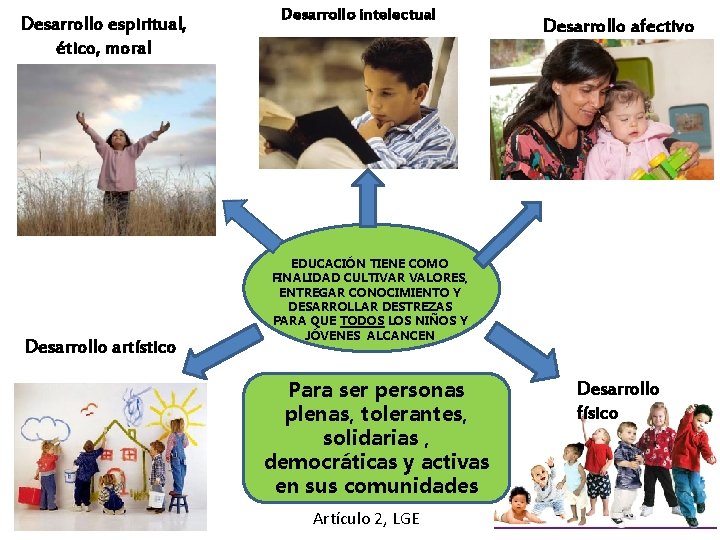 Desarrollo espiritual, ético, moral

Desarrollo intelectual

Desarrollo afectivo

EDUCACIÓN TIENE COMO FINALIDAD CULTIVAR VALORES, ENTREGAR CONOCIMIENTO Y DESARROLLAR DESTREZAS PARA QUE TODOS LOS NIÑOS Y JÓVENES ALCANCEN

Desarrollo artístico

Para ser personas plenas, tolerantes, solidarias , democráticas y activas en sus comunidades

Desarrollo físico

Artículo 2, LGE